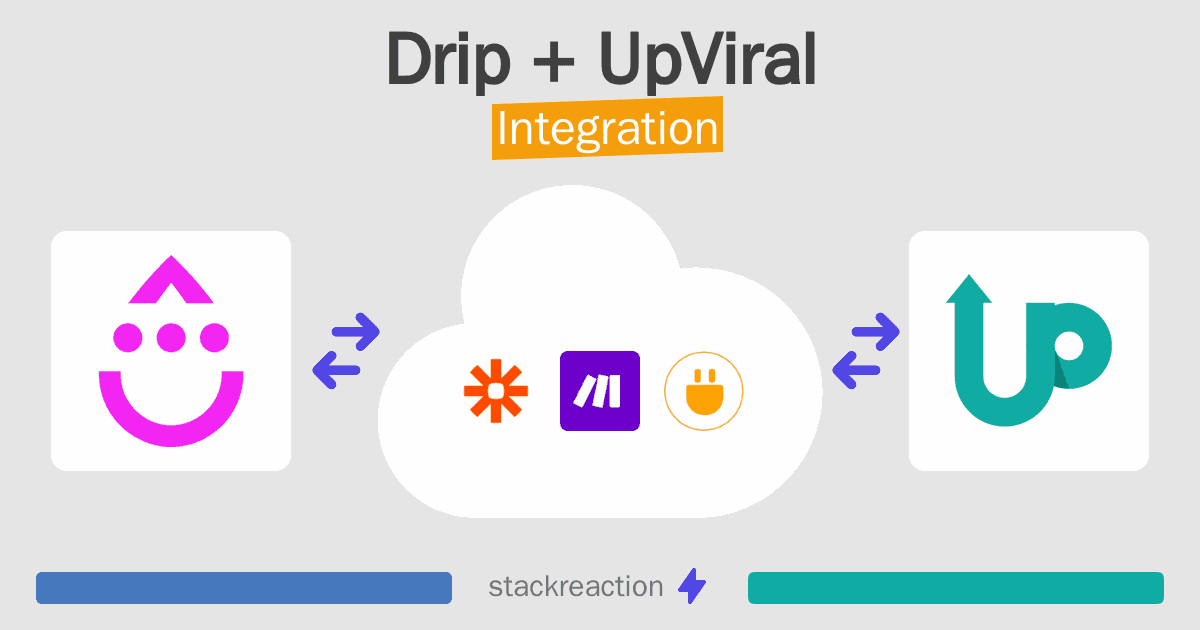 Drip + UpViral
Integration

stackreaction